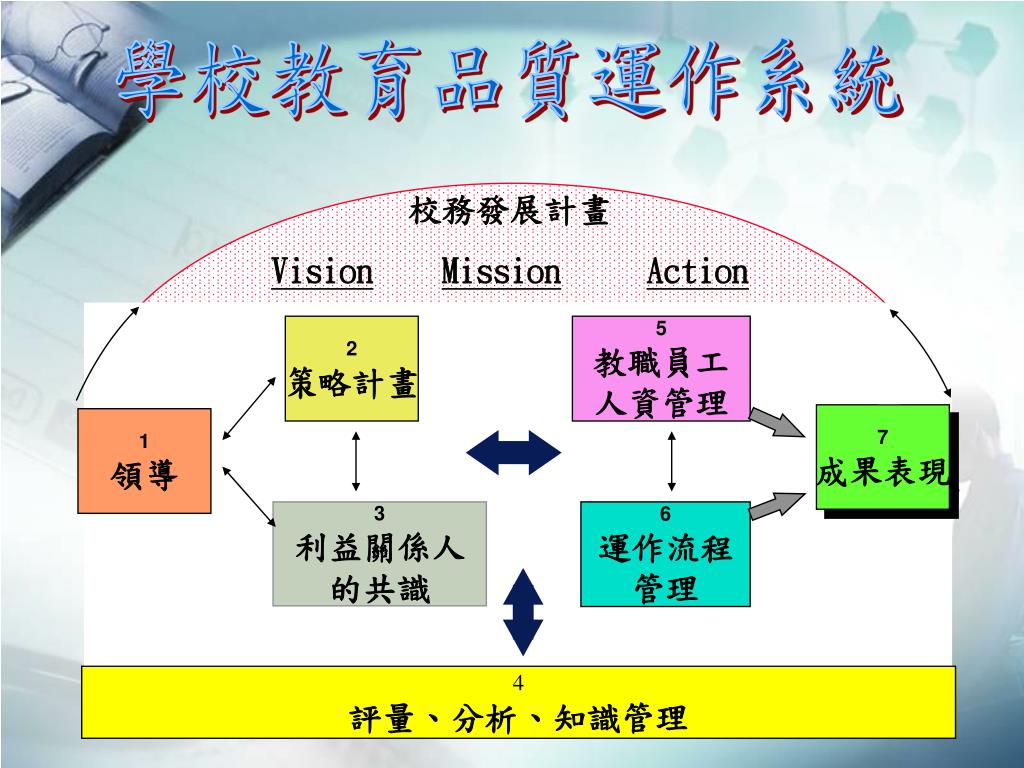 學校教育品質運作系統

校務發展計畫

Vision Mission Action

1
領導

2
策略計畫

3
利益關係人的共識

5
教職員工人資管理

6
運作流程管理

7
成果表現

4
評量、分析、知識管理